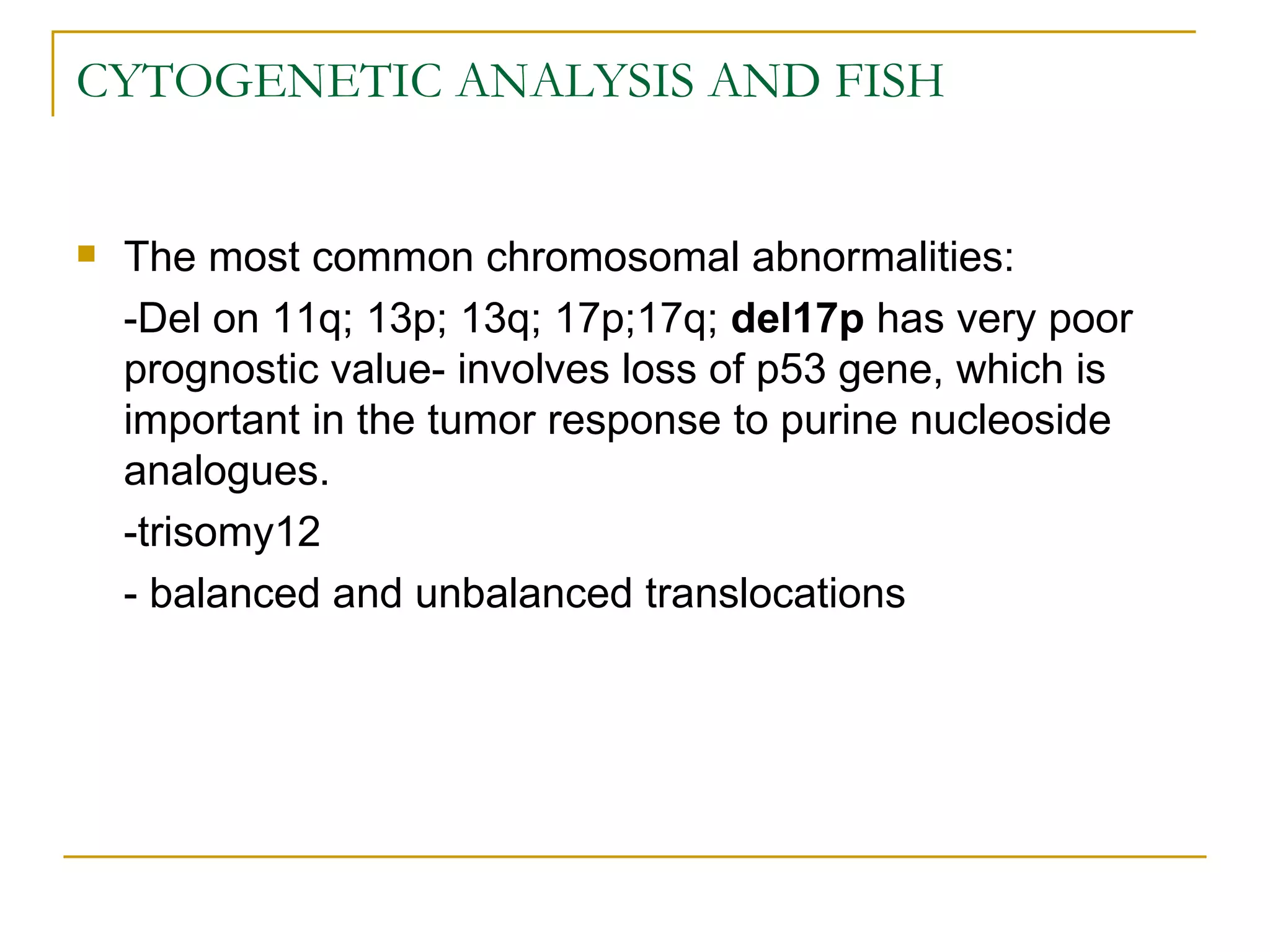 CYTOGENETIC ANALYSIS AND FISH

The most common chromosomal abnormalities:

-Del on 11q; 13p; 13q; 17p;17q; del17p has very poor prognostic value- involves loss of p53 gene, which is important in the tumor response to purine nucleoside analogues.

-trisomy12

- balanced and unbalanced translocations